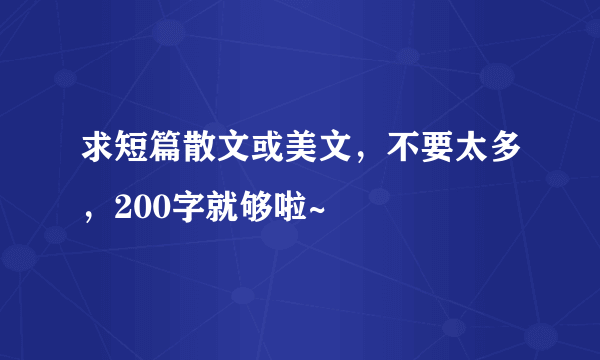 求短篇散文或美文，不要太多，200字就够啦~